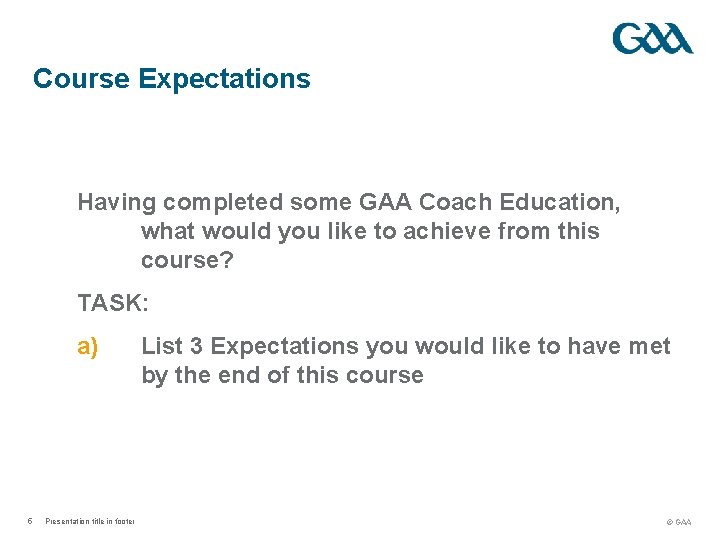 GAA

Course Expectations

Having completed some GAA Coach Education, what would you like to achieve from this course?

TASK:

a) List 3 Expectations you would like to have met by the end of this course

6 Presentation title in footer

© GAA